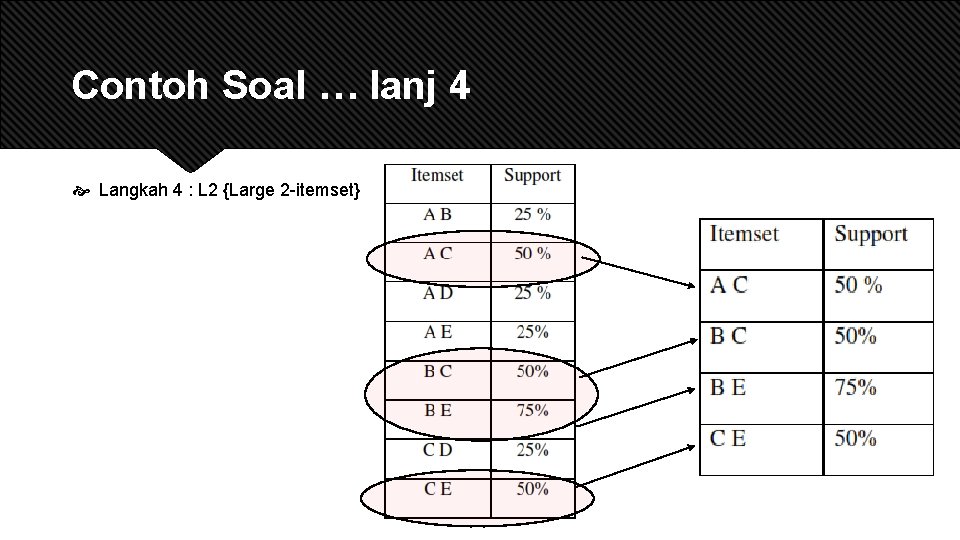 Contoh Soal … lanj 4

Langkah 4 : L2 {Large 2-itemset}

| Itemset | Support |
|---|---|
| A B | 25 % |
| A C | 50 % |
| A D | 25 % |
| A E | 25% |
| B C | 50% |
| B E | 75% |
| C D | 25% |
| C E | 50% |

| Itemset | Support |
|---|---|
| A C | 50 % |
| B C | 50% |
| B E | 75% |
| C E | 50% |